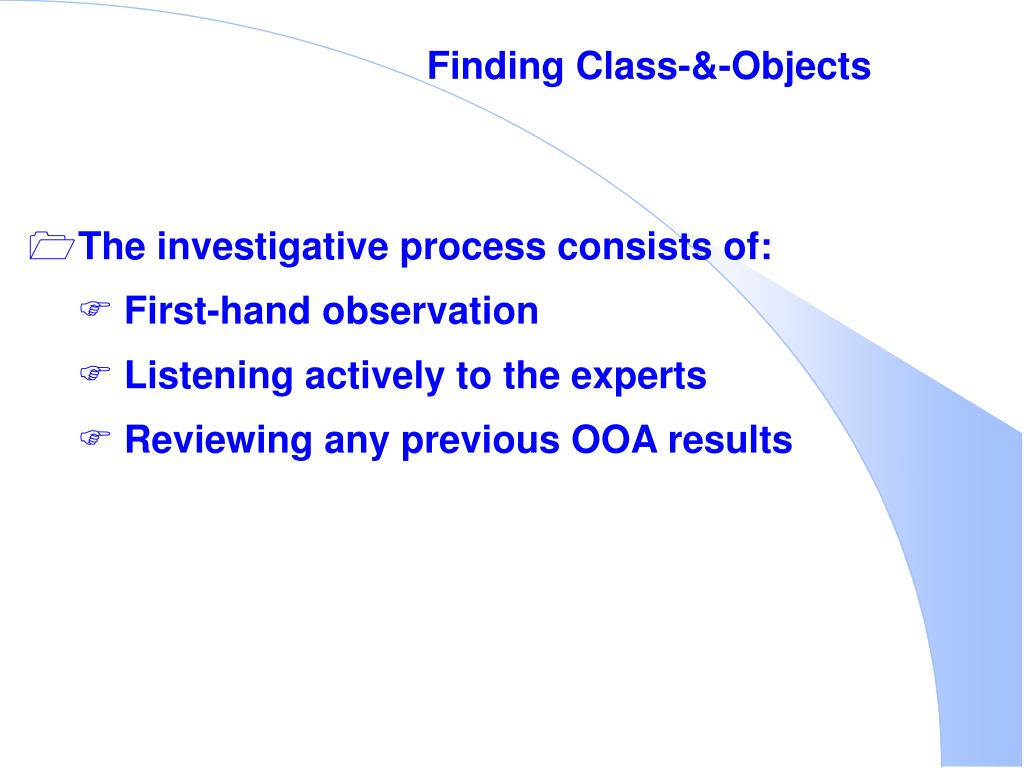 Finding Class-&-Objects

The investigative process consists of:

First-hand observation

Listening actively to the experts

Reviewing any previous OOA results